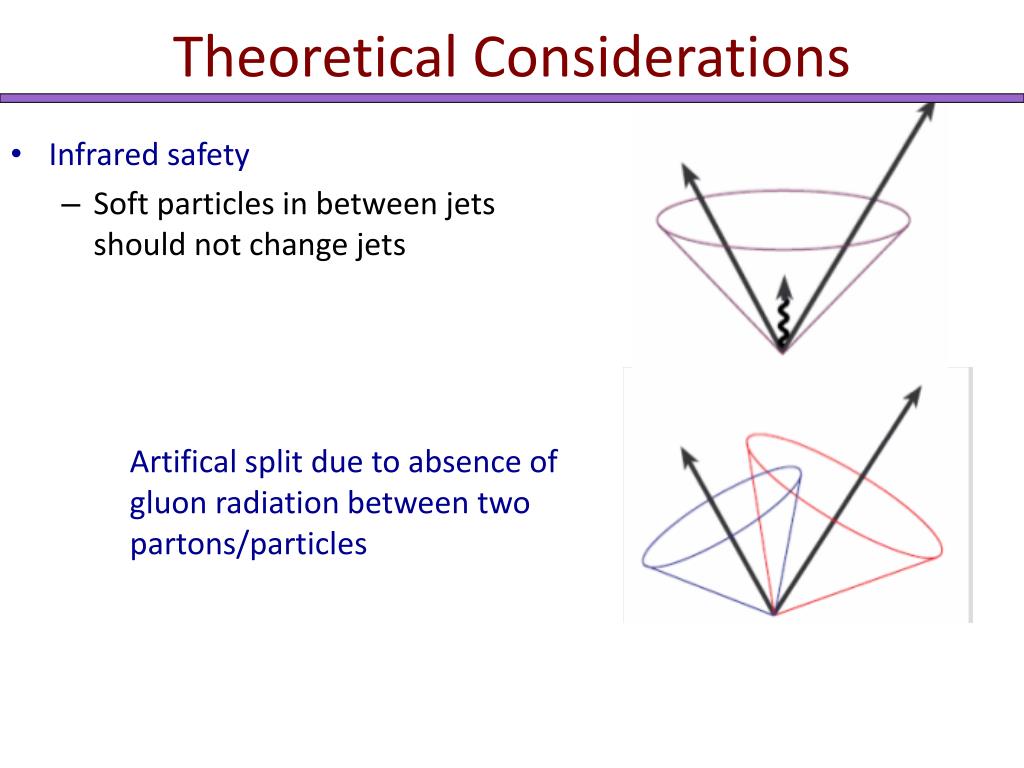 Theoretical Considerations

• Infrared safety
– Soft particles in between jets should not change jets

Artifical split due to absence of gluon radiation between two partons/particles